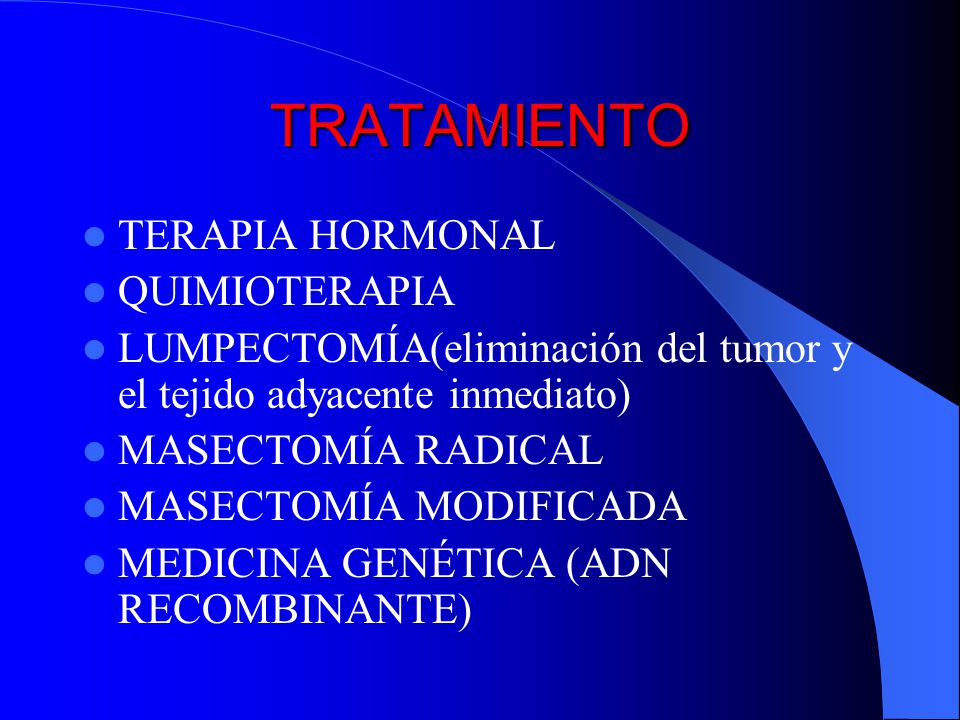 TRATAMIENTO

- TERAPIA HORMONAL
- QUIMIOTERAPIA
- LUMPECTOMÍA(eliminación del tumor y el tejido adyacente inmediato)
- MASECTOMÍA RADICAL
- MASECTOMÍA MODIFICADA
- MEDICINA GENÉTICA (ADN RECOMBINANTE)